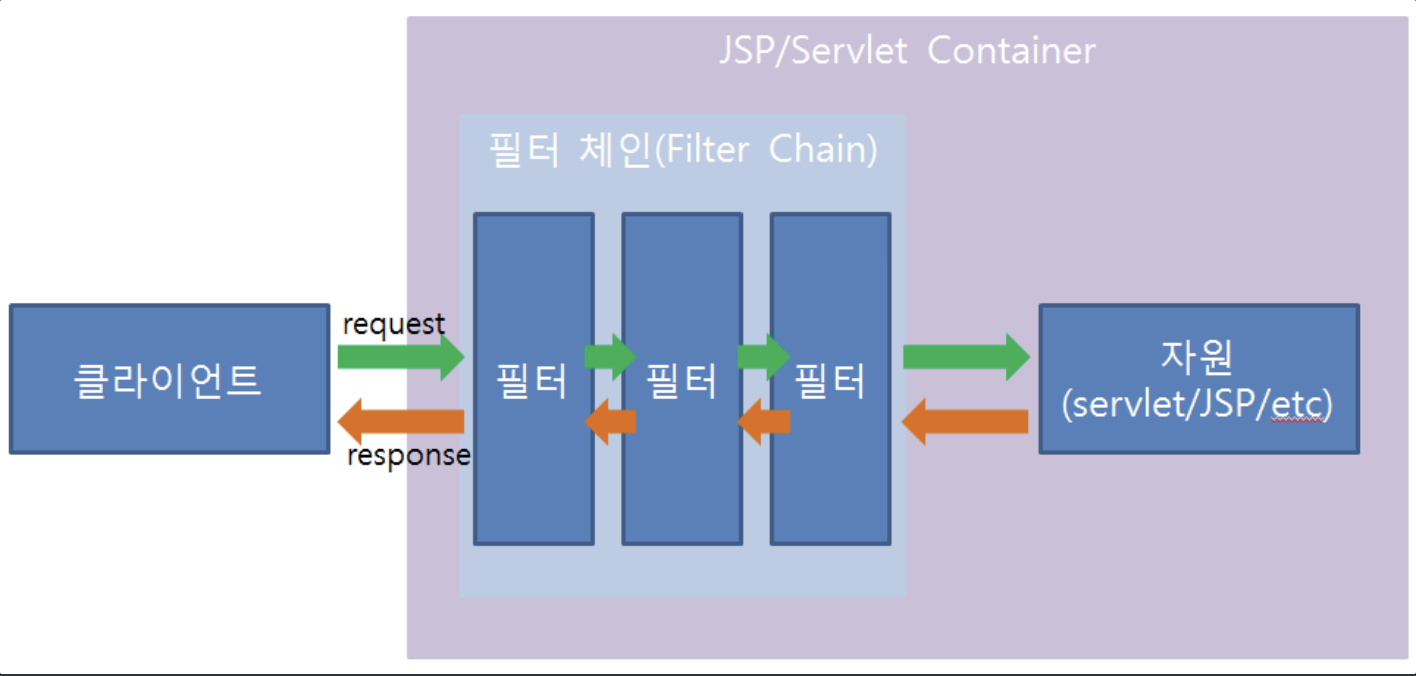 JSP/Servlet Container

필터 체인(Filter Chain)

클라이언트

request

response

필터

필터

필터

자원
(servlet/JSP/etc)